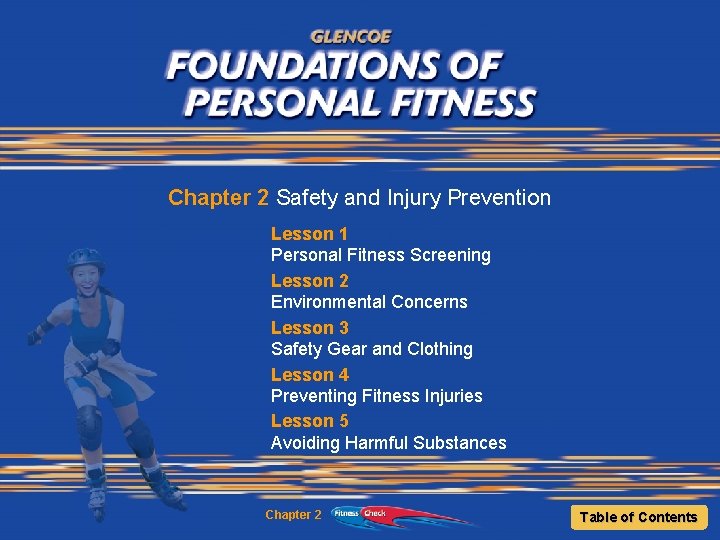 GLENCOE
FOUNDATIONS OF PERSONAL FITNESS

Chapter 2 Safety and Injury Prevention

Lesson 1
Personal Fitness Screening

Lesson 2
Environmental Concerns

Lesson 3
Safety Gear and Clothing

Lesson 4
Preventing Fitness Injuries

Lesson 5
Avoiding Harmful Substances

Chapter 2 Fitness Check

Table of Contents